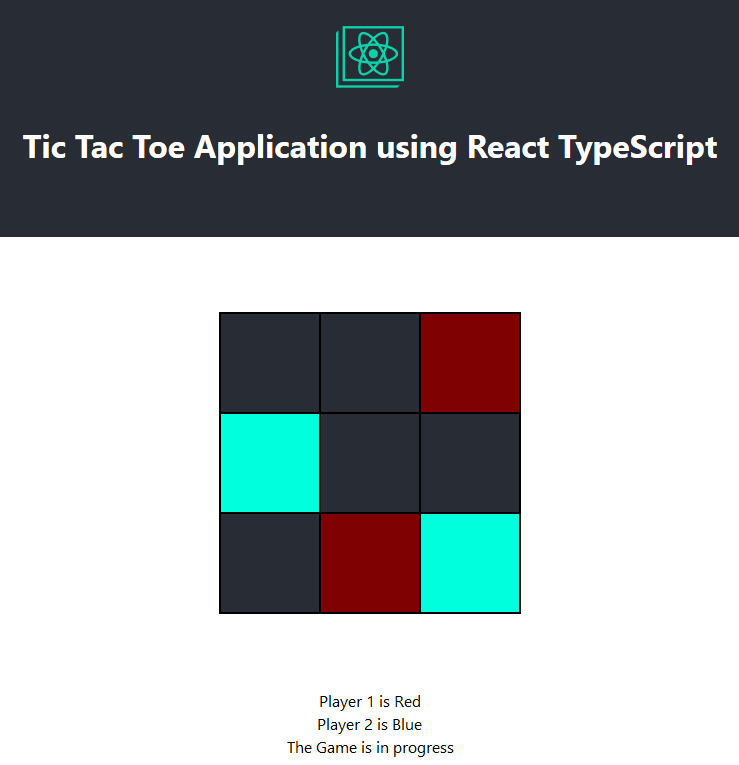 Tic Tac Toe Application using React TypeScript

Player 1 is Red
Player 2 is Blue
The Game is in progress